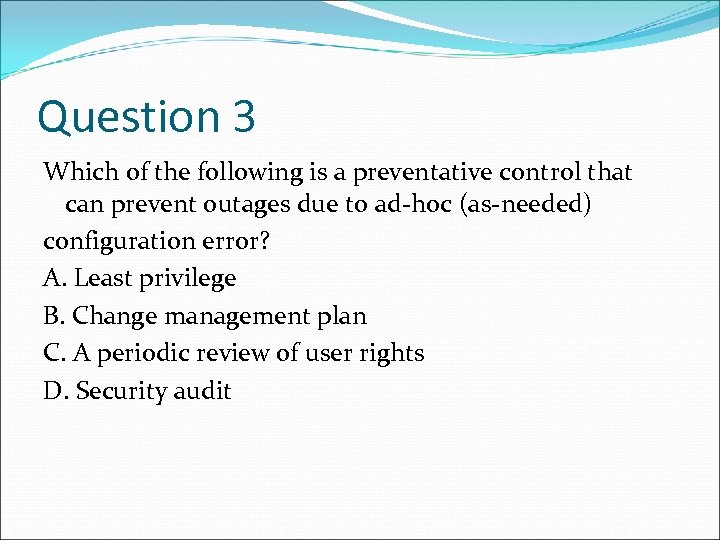 Question 3

Which of the following is a preventative control that can prevent outages due to ad-hoc (as-needed)

configuration error?

A. Least privilege

B. Change management plan

C. A periodic review of user rights

D. Security audit